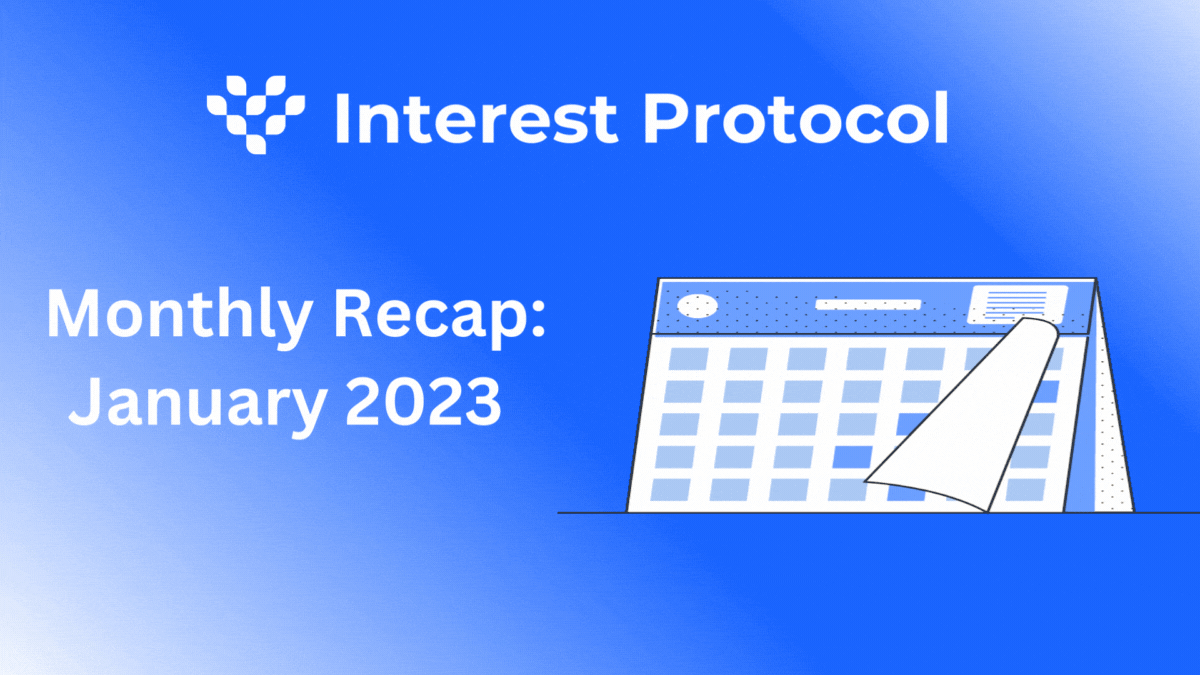 Interest Protocol

Monthly Recap: January 2023